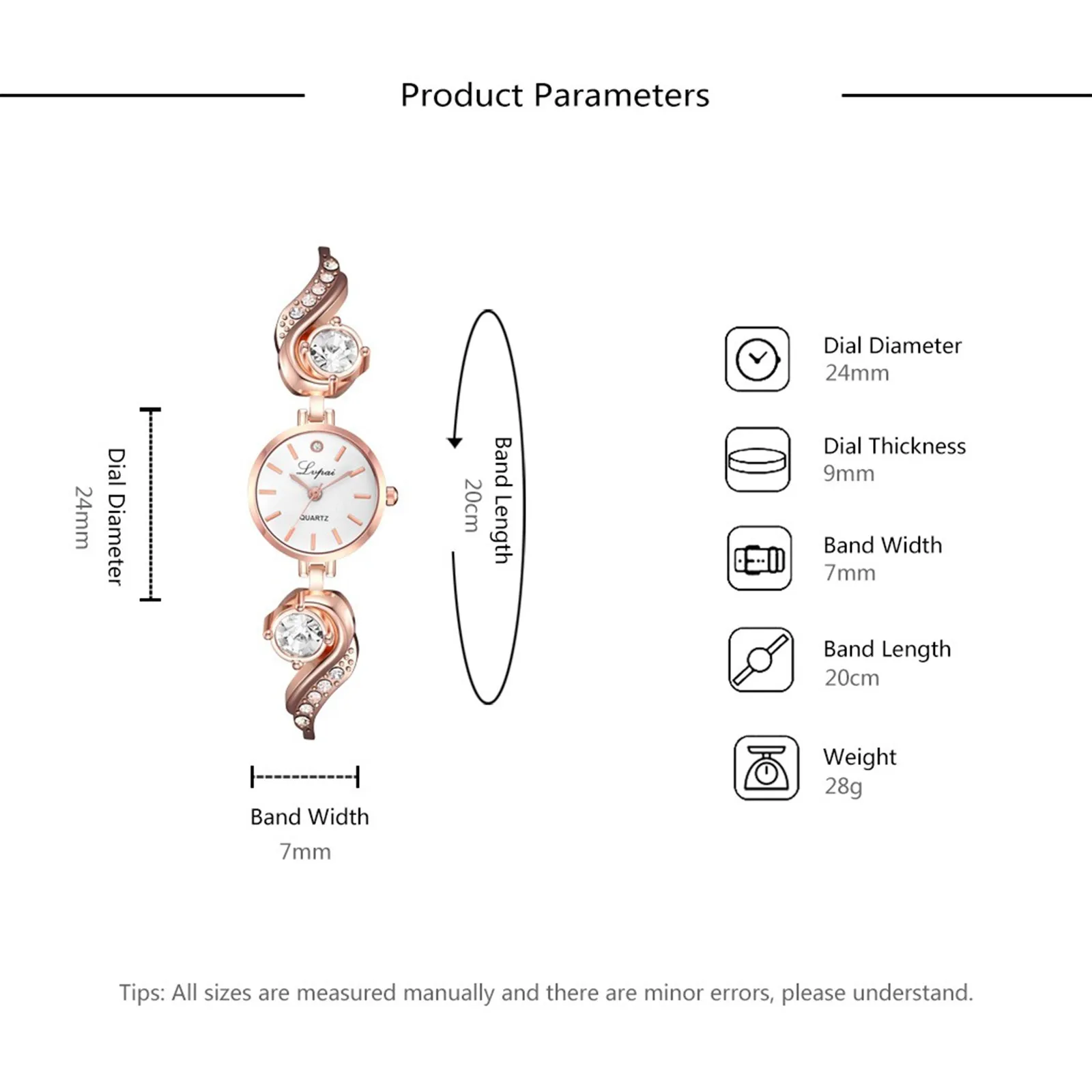 Product Parameters

Dial Diameter
24mm

Lvpai
QUARTZ

Band Length
20cm

Band Width
7mm

Dial Diameter
24mm

Dial Thickness
9mm

Band Width
7mm

Band Length
20cm

Weight
28g

Tips: All sizes are measured manually and there are minor errors, please understand.